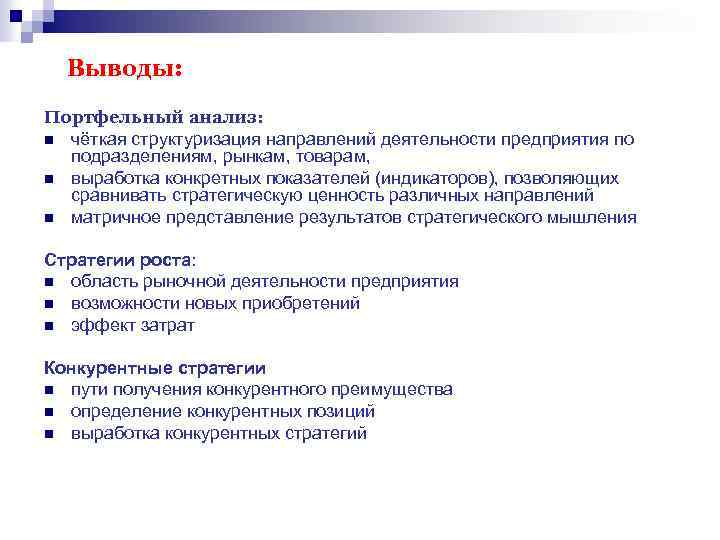 Выводы:

Портфельный анализ:
- чёткая структуризация направлений деятельности предприятия по подразделениям, рынкам, товарам,
- выработка конкретных показателей (индикаторов), позволяющих сравнивать стратегическую ценность различных направлений
- матричное представление результатов стратегического мышления

Стратегии роста:
- область рыночной деятельности предприятия
- возможности новых приобретений
- эффект затрат

Конкурентные стратегии
- пути получения конкурентного преимущества
- определение конкурентных позиций
- выработка конкурентных стратегий